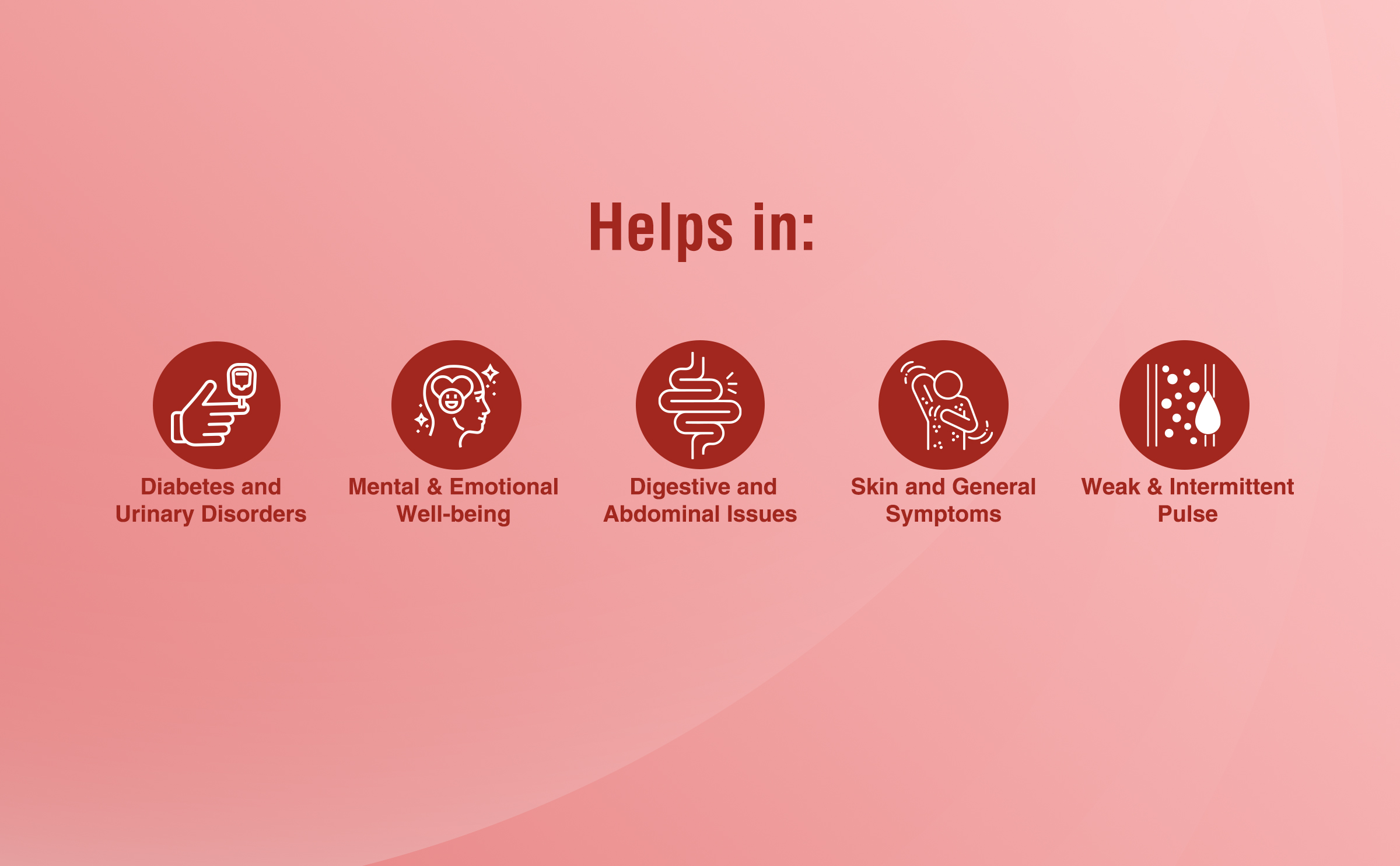 Helps in:

Diabetes and Urinary Disorders

Mental & Emotional Well-being

Digestive and Abdominal Issues

Skin and General Symptoms

Weak & Intermittent Pulse